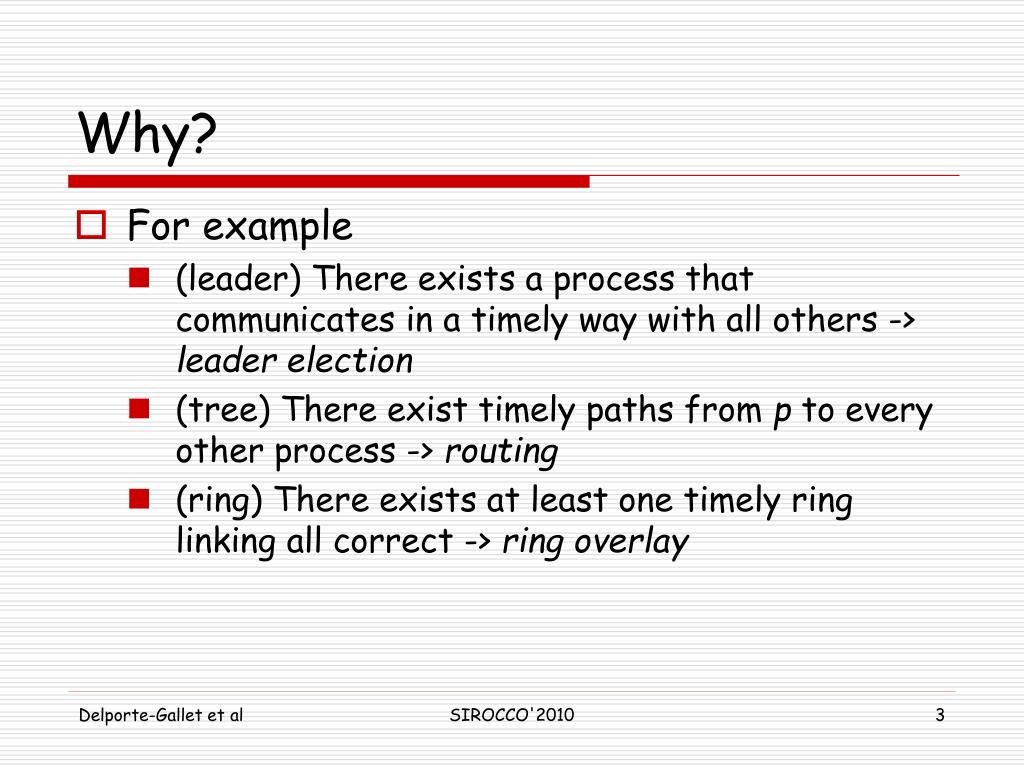 Why?

For example

(leader) There exists a process that communicates in a timely way with all others -> leader election

(tree) There exist timely paths from p to every other process -> routing

(ring) There exists at least one timely ring linking all correct -> ring overlay

Delporte-Gallet et al

SIROCCO'2010

3